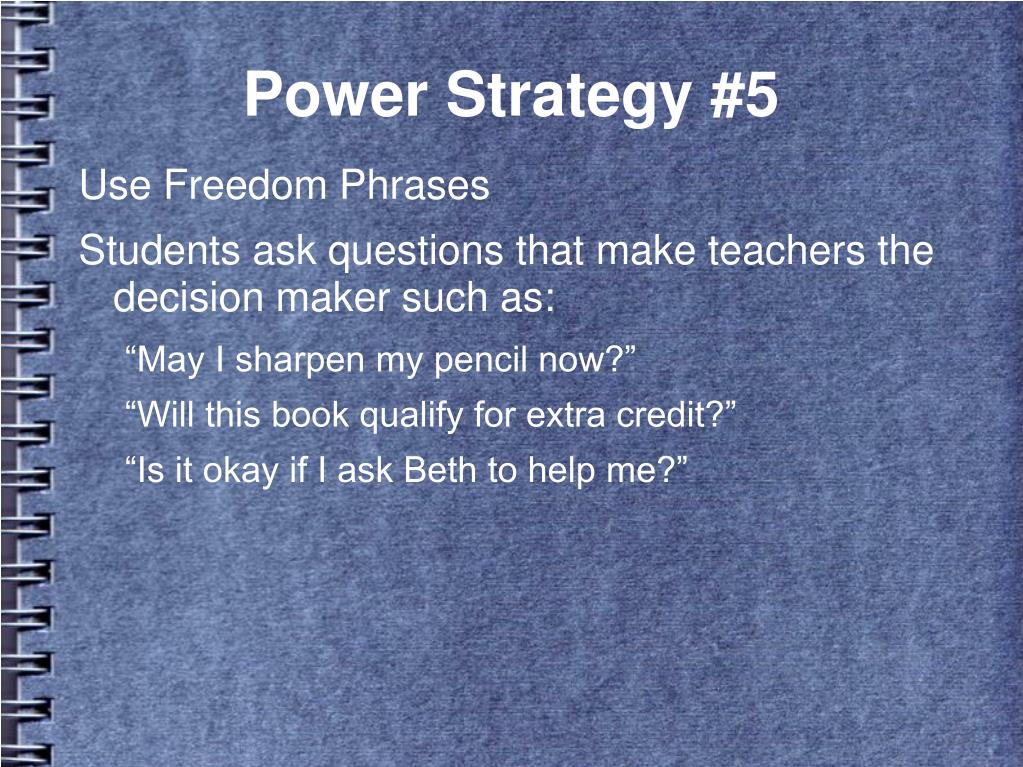 Power Strategy #5

Use Freedom Phrases

Students ask questions that make teachers the decision maker such as:

“May I sharpen my pencil now?”

“Will this book qualify for extra credit?”

“Is it okay if I ask Beth to help me?”